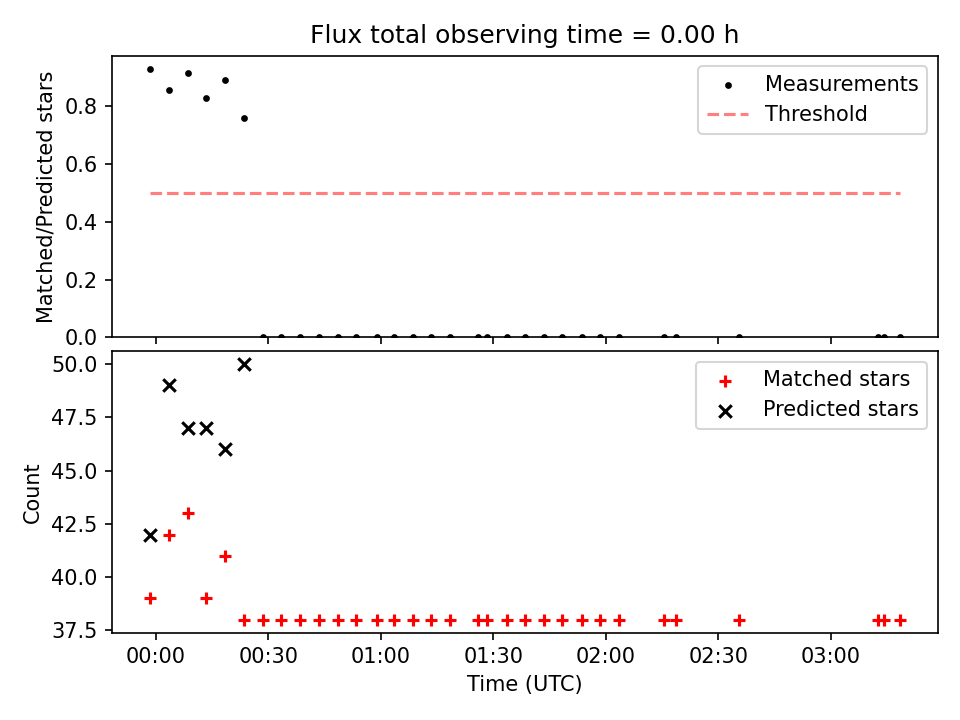 Flux total observing time = 0.00 h

Matched/Predicted stars

0.8
0.6
0.4
0.2
0.0

Measurements
Threshold

Count

50.0
47.5
45.0
42.5
40.0
37.5

Matched stars
Predicted stars

00:00
00:30
01:00
01:30
02:00
02:30
03:00

Time (UTC)